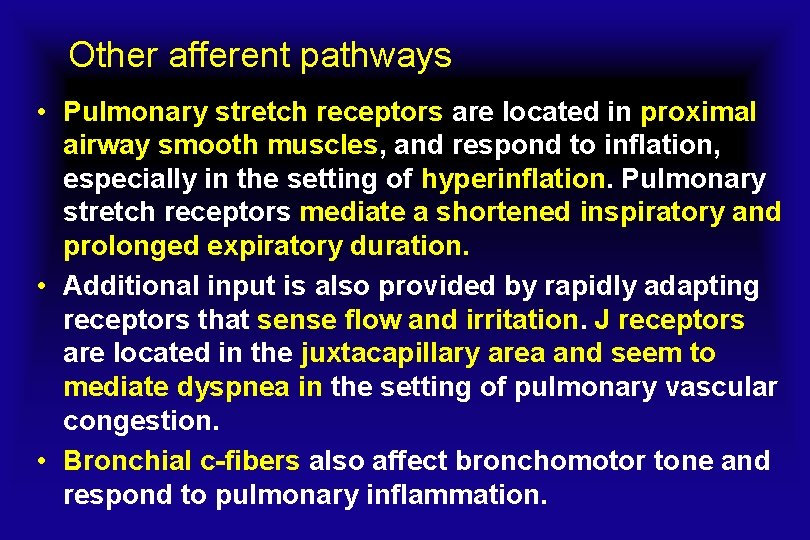 Other afferent pathways

• Pulmonary stretch receptors are located in proximal airway smooth muscles, and respond to inflation, especially in the setting of hyperinflation. Pulmonary stretch receptors mediate a shortened inspiratory and prolonged expiratory duration.

• Additional input is also provided by rapidly adapting receptors that sense flow and irritation. J receptors are located in the juxtacapillary area and seem to mediate dyspnea in the setting of pulmonary vascular congestion.

• Bronchial c-fibers also affect bronchomotor tone and respond to pulmonary inflammation.